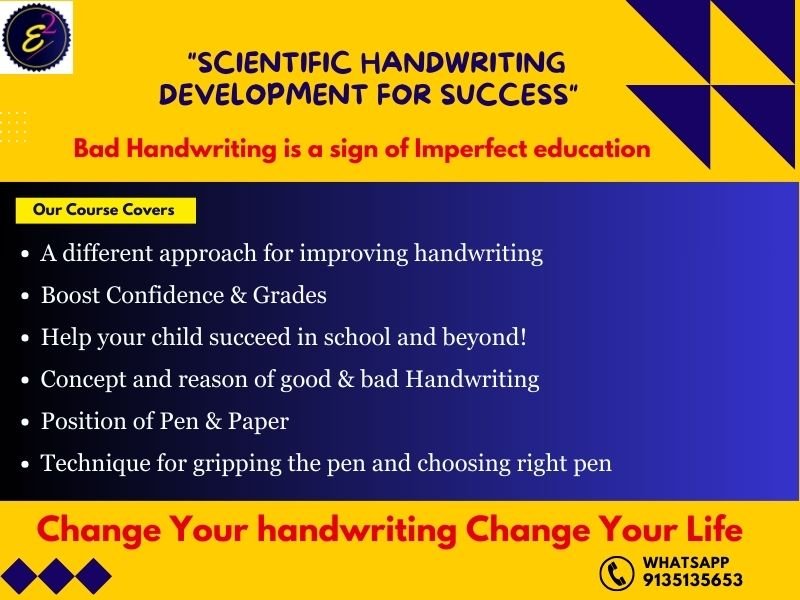 $E^2$

"SCIENTIFIC HANDWRITING DEVELOPMENT FOR SUCCESS"

Bad Handwriting is a sign of Imperfect education

Our Course Covers

- A different approach for improving handwriting
- Boost Confidence & Grades
- Help your child succeed in school and beyond!
- Concept and reason of good & bad Handwriting
- Position of Pen & Paper
- Technique for gripping the pen and choosing right pen

Change Your handwriting Change Your Life

WHATSAPP
9135135653